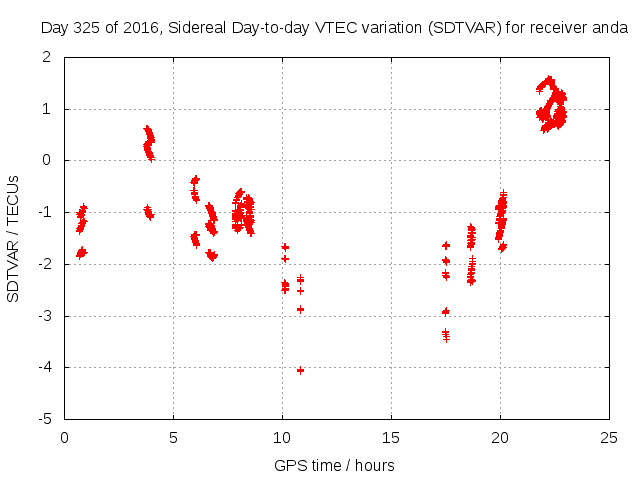 Day 325 of 2016, Sidereal Day-to-day VTEC variation (SDTVAR) for receiver anda

SDTVAR / TECUs

2
1
0
-1
-2
-3
-4
-5

0
5
10
15
20
25

GPS time / hours